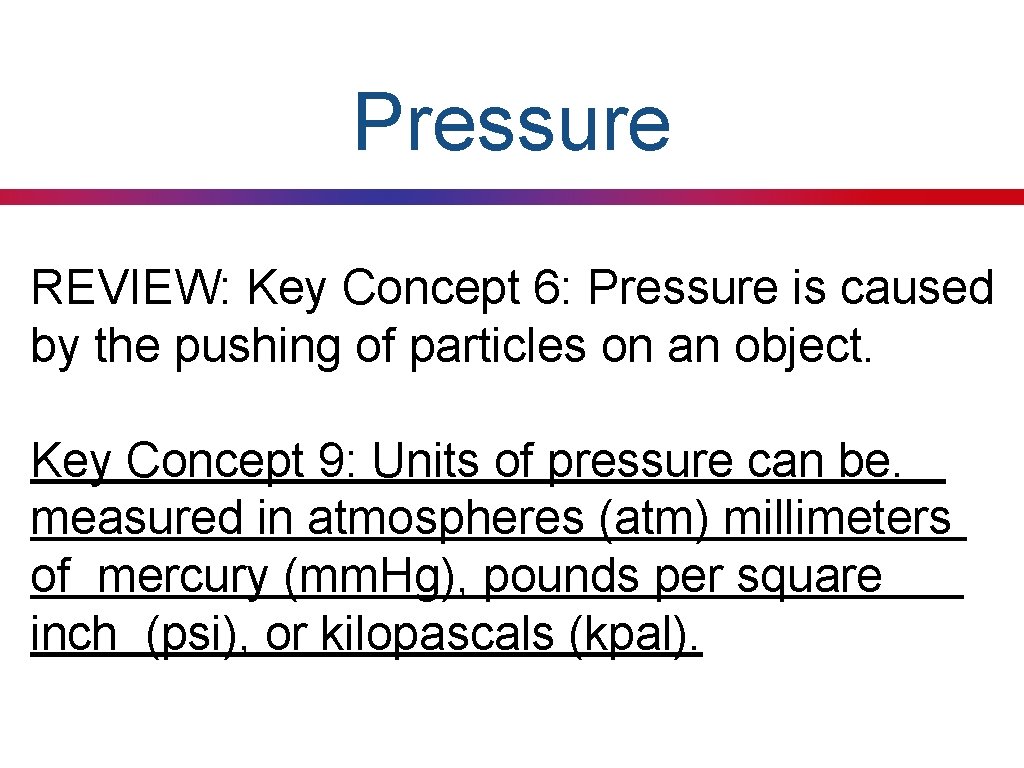 Pressure

REVIEW: Key Concept 6: Pressure is caused by the pushing of particles on an object.

Key Concept 9: Units of pressure can be. measured in atmospheres (atm) millimeters of mercury (mm.Hg), pounds per square inch (psi), or kilopascals (kpal).